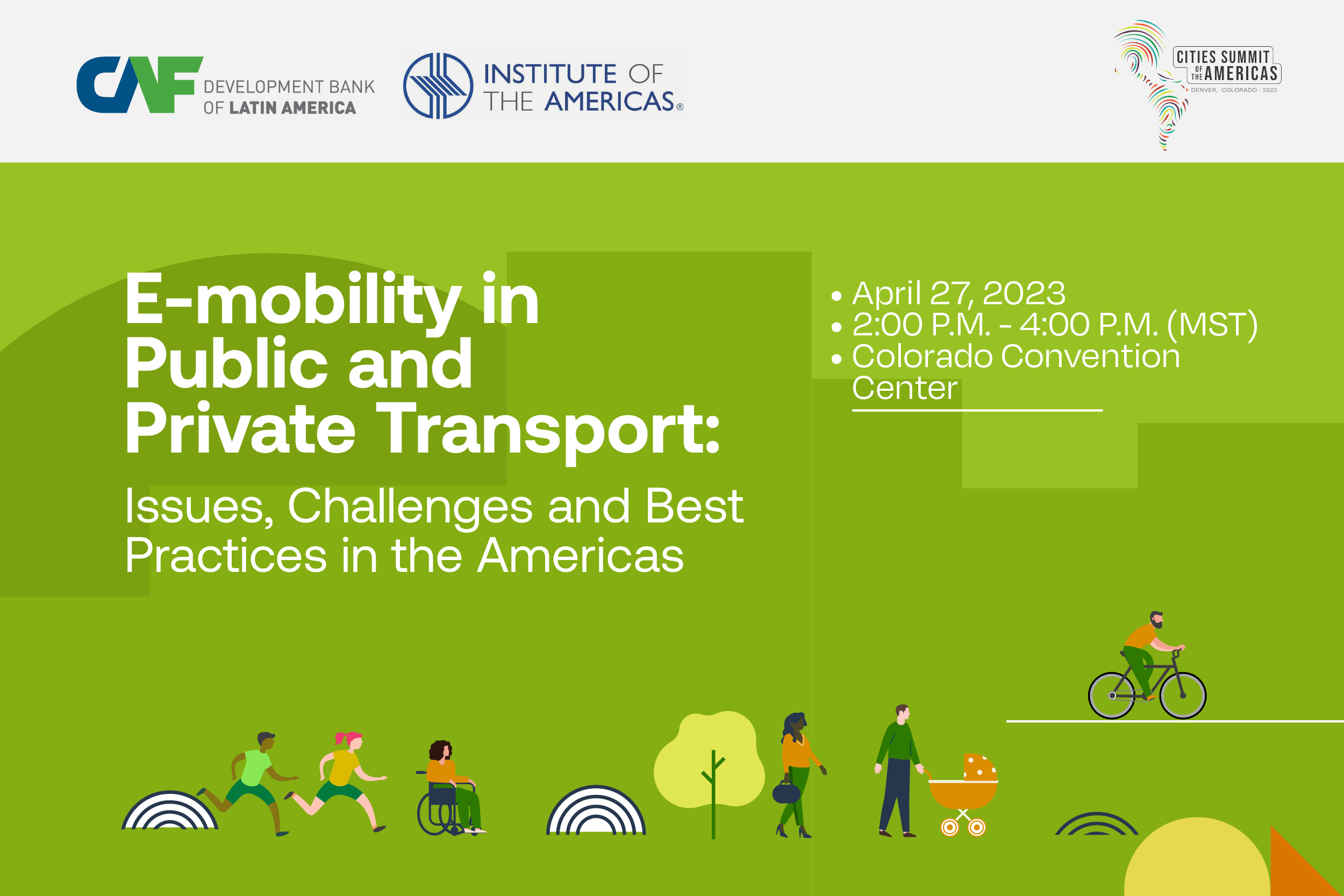 CAF DEVELOPMENT BANK OF LATIN AMERICA

INSTITUTE OF THE AMERICAS®

CITIES SUMMIT OF THE AMERICAS
DENVER, COLORADO · 2023

E-mobility in Public and Private Transport:

Issues, Challenges and Best Practices in the Americas

• April 27, 2023
• 2:00 P.M. - 4:00 P.M. (MST)
• Colorado Convention Center